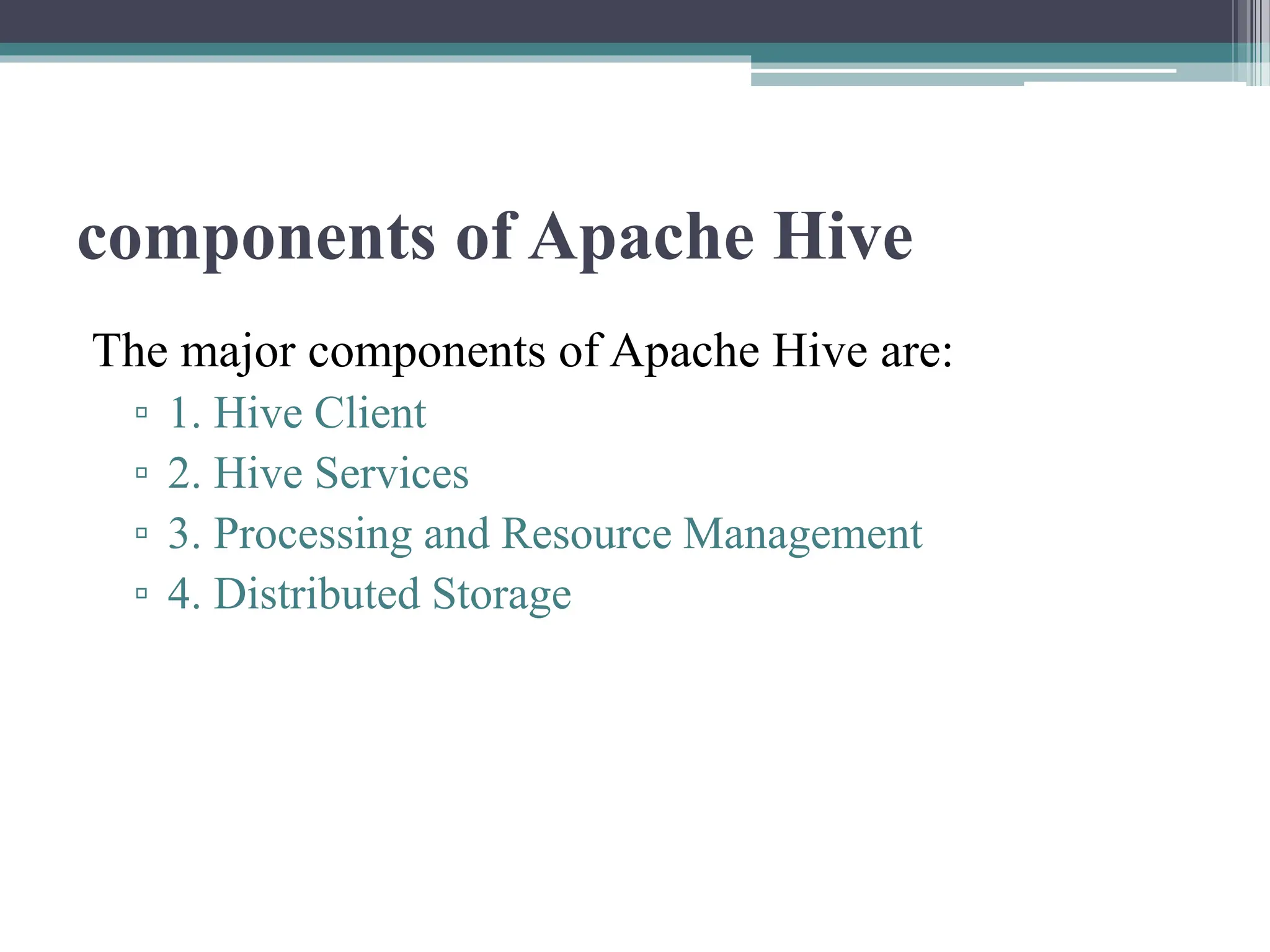 components of Apache Hive

The major components of Apache Hive are:

▫ 1. Hive Client
▫ 2. Hive Services
▫ 3. Processing and Resource Management
▫ 4. Distributed Storage